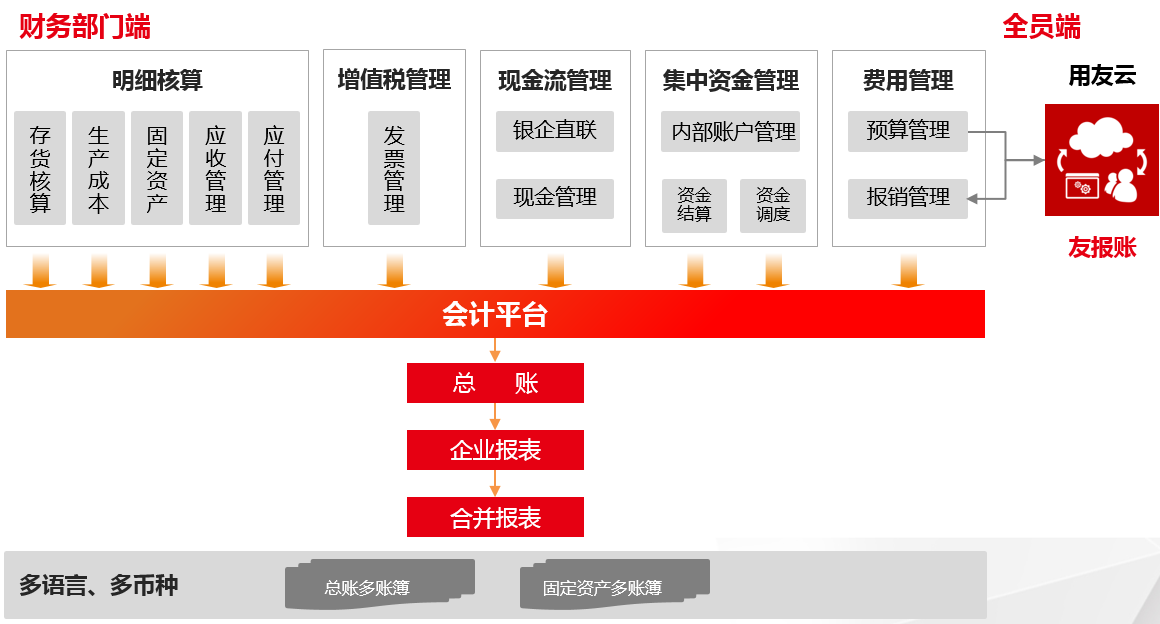 财务部门端

全员端

明细核算

存货核算

生产成本

固定资产

应收管理

应付管理

增值税管理

发票管理

现金流管理

银企直联

现金管理

集中资金管理

内部账户管理

资金结算

资金调度

费用管理

预算管理

报销管理

用友云

友报账

会计平台

总 账

企业报表

合并报表

多语言、多币种

总账多账簿

固定资产多账簿